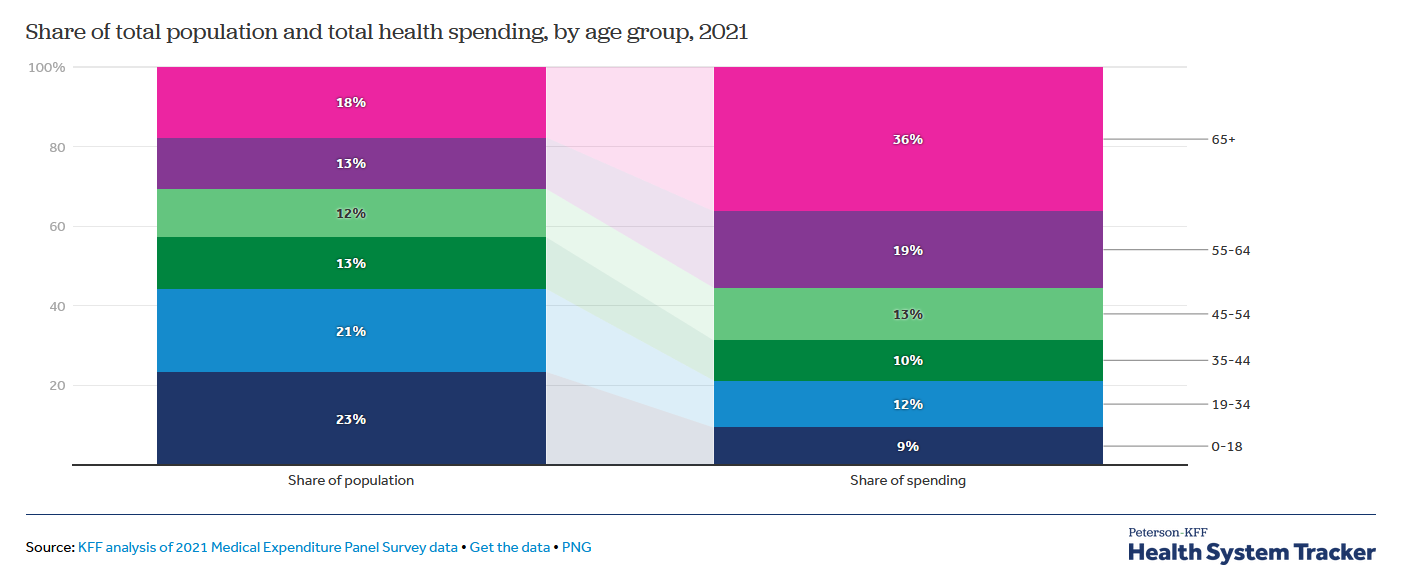 Share of total population and total health spending, by age group, 2021

100%
80
60
40
20

18%
13%
12%
13%
21%
23%

36%
19%
13%
10%
12%
9%

65+
55-64
45-54
35-44
19-34
0-18

Share of population
Share of spending

Source: KFF analysis of 2021 Medical Expenditure Panel Survey data • Get the data • PNG

Peterson-KFF
Health System Tracker